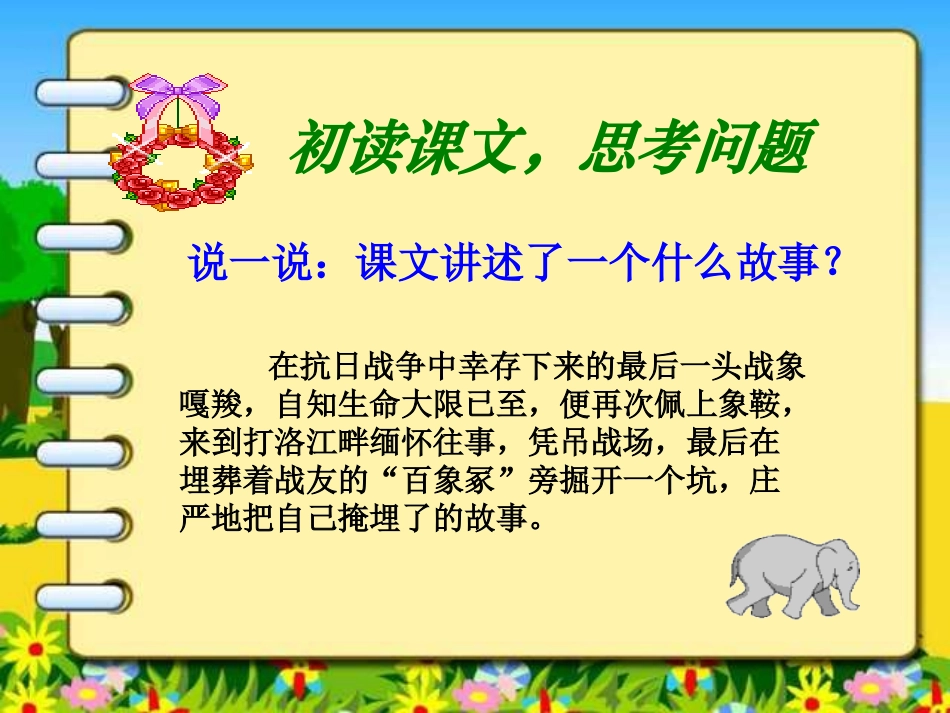 初读课文，思考问题

说一说：课文讲述了一个什么故事？

在抗日战争中幸存下来的最后一头战象嘎羧，自知生命大限已至，便再次佩上象鞍，来到打洛江畔缅怀往事，凭吊战场，最后在埋葬着战友的“百象冢”旁掘开一个坑，庄严地把自己掩埋了的故事。